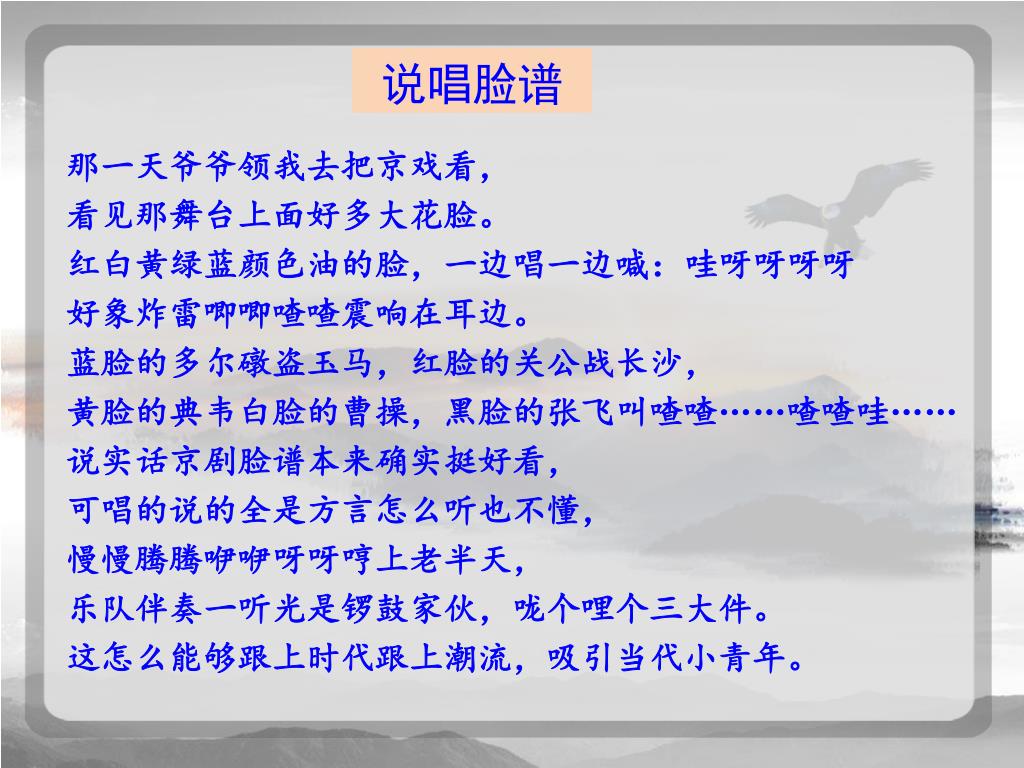 说唱脸谱

那一天爷爷领我去把京戏看，
看见那舞台上面好多大花脸。
红白黄绿蓝颜色油的脸，一边唱一边喊：哇呀呀呀呀
好象炸雷唧唧喳喳震响在耳边。
蓝脸的多尔礅盗玉马，红脸的关公战长沙，
黄脸的典韦白脸的曹操，黑脸的张飞叫喳喳……喳喳哇……
说实话京剧脸谱本来确实挺好看，
可唱的说的全是方言怎么听也不懂，
慢慢腾腾咿咿呀呀哼上老半天，
乐队伴奏一听光是锣鼓家伙，咙个哩个三大件。
这怎么能够跟上时代跟上潮流，吸引当代小青年。